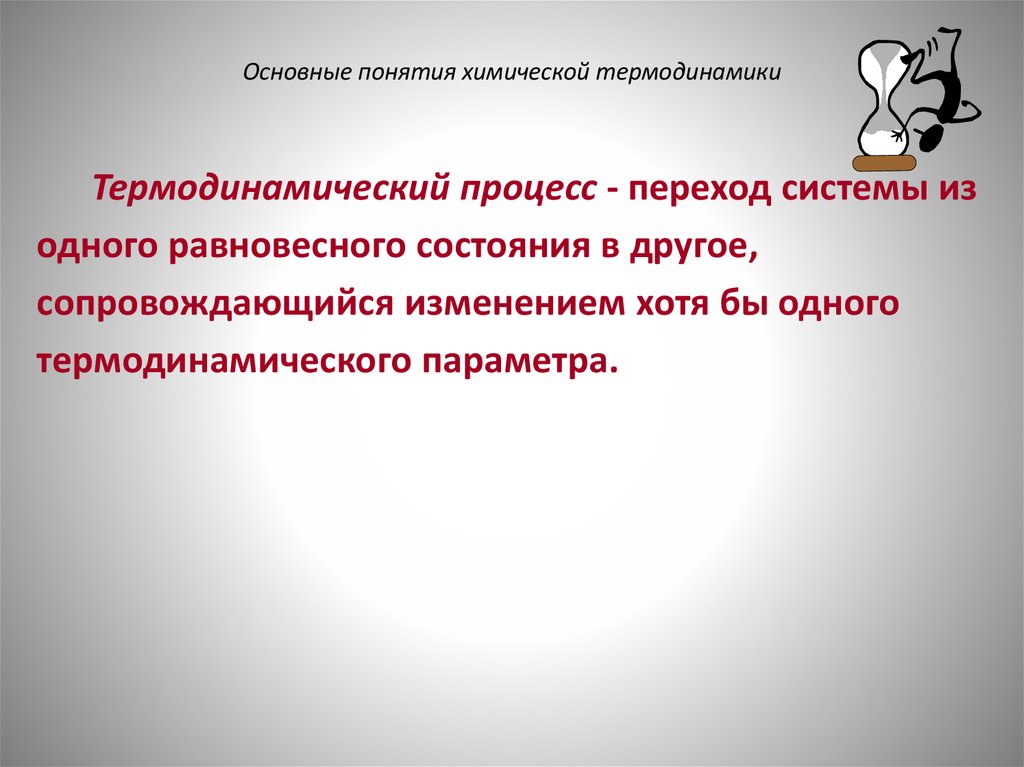 Основные понятия химической термодинамики

Термодинамический процесс - переход системы из одного равновесного состояния в другое, сопровождающийся изменением хотя бы одного термодинамического параметра.